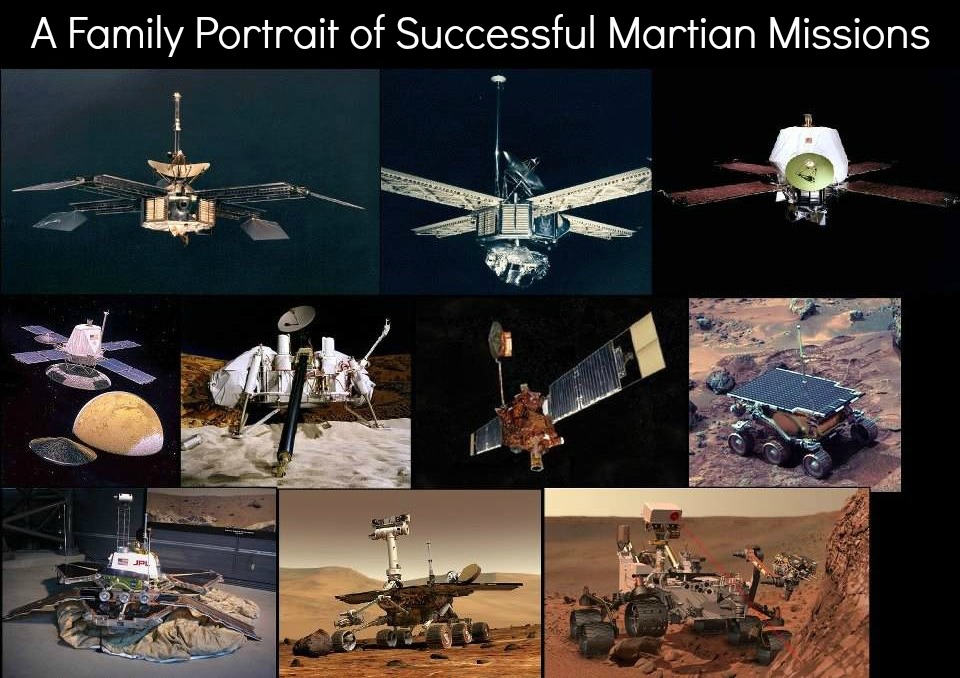 A Family Portrait of Successful Martian Missions

JPL